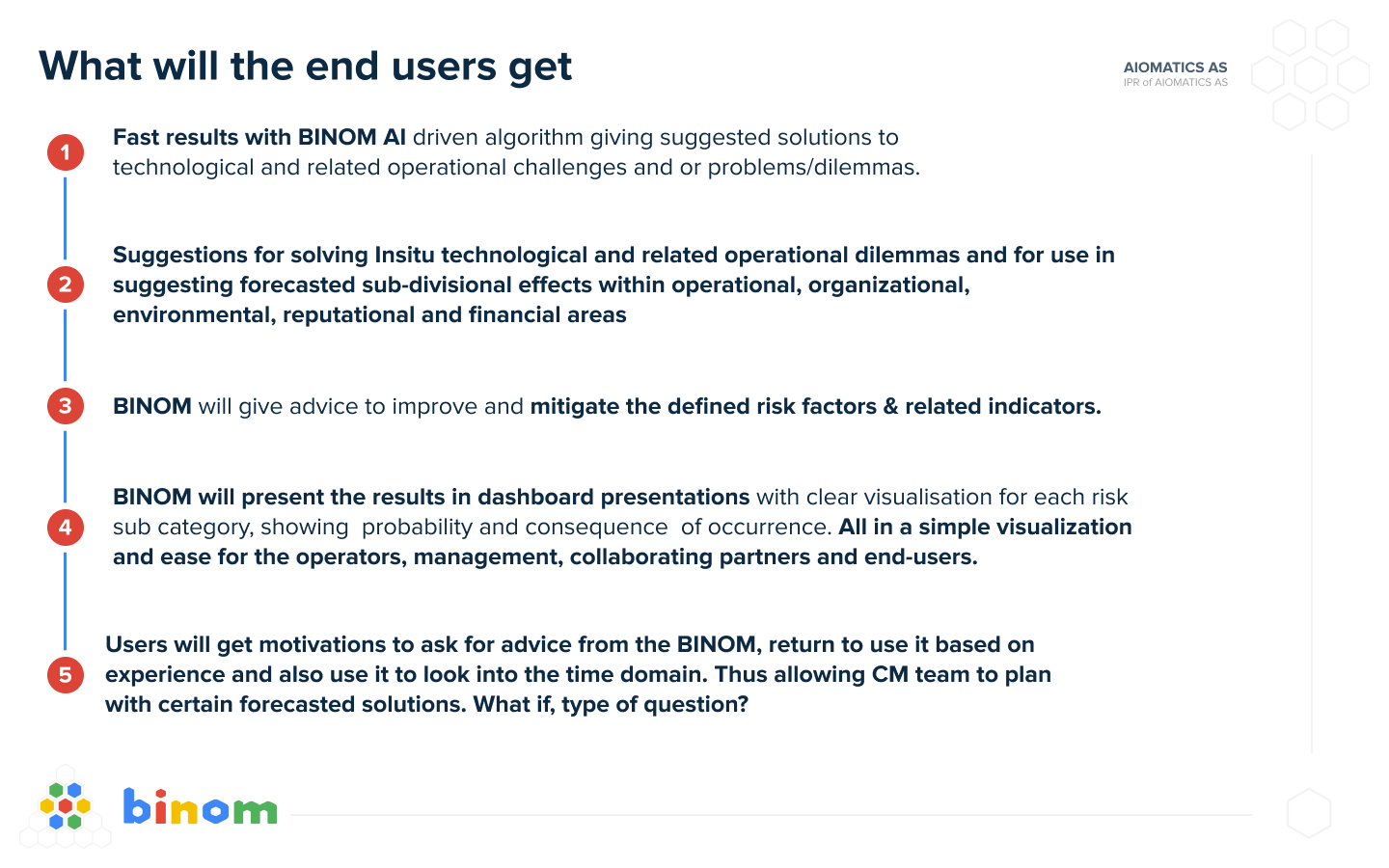 What will the end users get

AIOMATICS AS
IPR of AIOMATICS AS

1 Fast results with BINOM AI driven algorithm giving suggested solutions to technological and related operational challenges and or problems/dilemmas.

2 Suggestions for solving Insitu technological and related operational dilemmas and for use in suggesting forecasted sub-divisional effects within operational, organizational, environmental, reputational and financial areas

3 BINOM will give advice to improve and mitigate the defined risk factors & related indicators.

4 BINOM will present the results in dashboard presentations with clear visualisation for each risk sub category, showing probability and consequence of occurrence. All in a simple visualization and ease for the operators, management, collaborating partners and end-users.

5 Users will get motivations to ask for advice from the BINOM, return to use it based on experience and also use it to look into the time domain. Thus allowing CM team to plan with certain forecasted solutions. What if, type of question?

binom